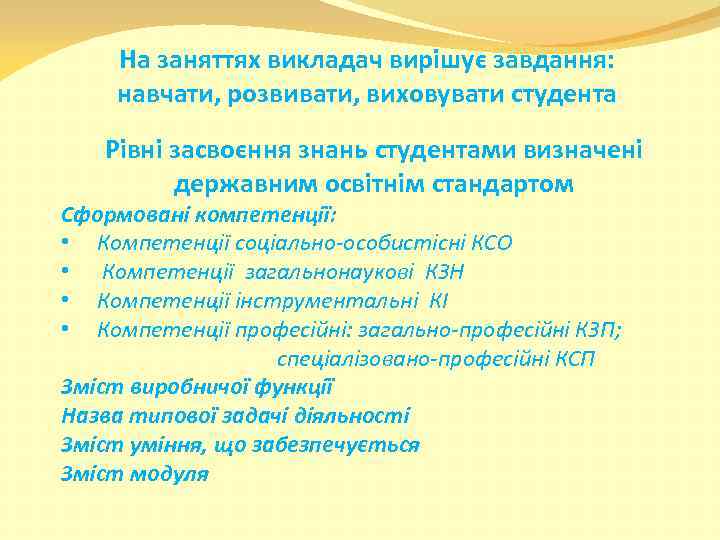 На заняттях викладач вирішує завдання: навчати, розвивати, виховувати студента

Рівні засвоєння знань студентами визначені державним освітнім стандартом

Сформовані компетенції:
• Компетенції соціально-особистісні КСО
• Компетенції загальнонаукові КЗН
• Компетенції інструментальні КІ
• Компетенції професійні: загально-професійні КЗП; спеціалізовано-професійні КСП

Зміст виробничої функції
Назва типової задачі діяльності
Зміст уміння, що забезпечується
Зміст модуля